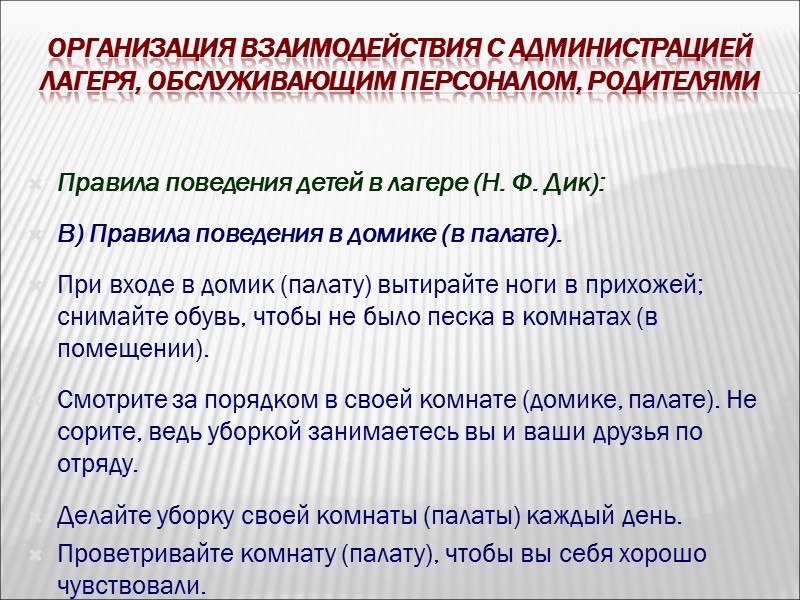 ОРГАНИЗАЦИЯ ВЗАИМОДЕЙСТВИЯ С АДМИНИСТРАЦИЕЙ ЛАГЕРЯ, ОБСЛУЖИВАЮЩИМ ПЕРСОНАЛОМ, РОДИТЕЛЯМИ

Правила поведения детей в лагере (Н. Ф. Дик):

В) Правила поведения в домике (в палате).

При входе в домик (палату) вытирайте ноги в прихожей; снимайте обувь, чтобы не было песка в комнатах (в помещении).

Смотрите за порядком в своей комнате (домике, палате). Не сорите, ведь уборкой занимаетесь вы и ваши друзья по отряду.

Делайте уборку своей комнаты (палаты) каждый день.

Проветривайте комнату (палату), чтобы вы себя хорошо чувствовали.